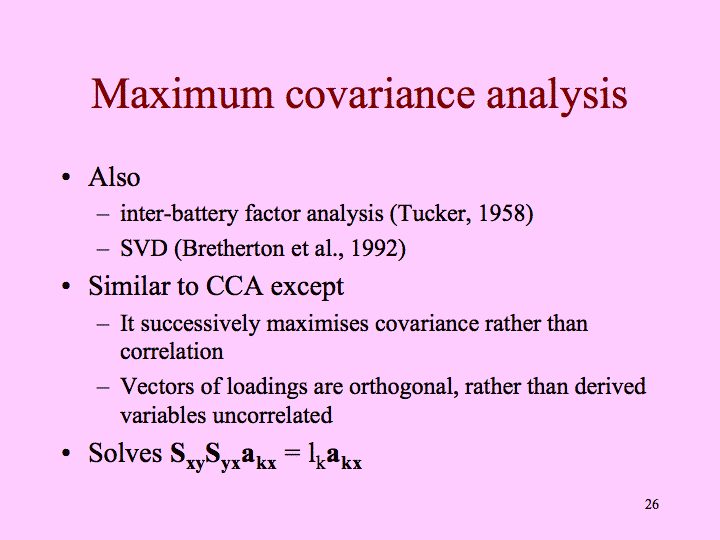 Maximum covariance analysis

• Also
 – inter-battery factor analysis (Tucker, 1958)
 – SVD (Bretherton et al., 1992)
• Similar to CCA except
 – It successively maximises covariance rather than correlation
 – Vectors of loadings are orthogonal, rather than derived variables uncorrelated
• Solves $\mathbf{S_{xy}S_{yx}a_{kx}} = l_k\mathbf{a_{kx}}$

26